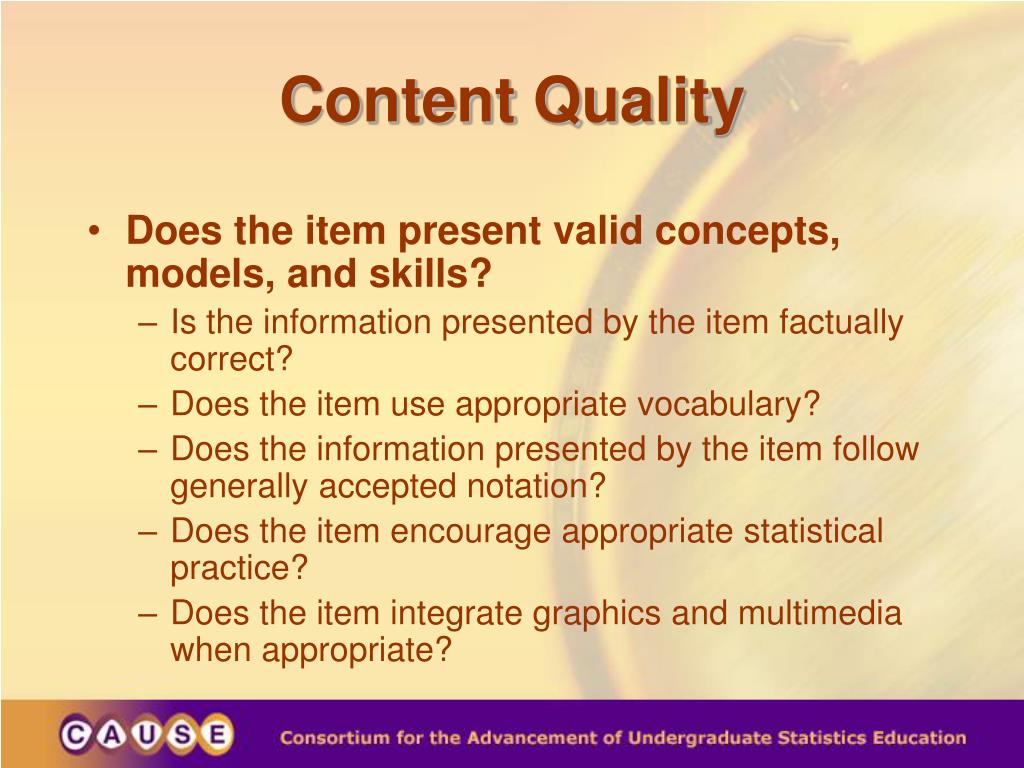 Content Quality

• Does the item present valid concepts, models, and skills?
– Is the information presented by the item factually correct?
– Does the item use appropriate vocabulary?
– Does the information presented by the item follow generally accepted notation?
– Does the item encourage appropriate statistical practice?
– Does the item integrate graphics and multimedia when appropriate?

CAUSE

Consortium for the Advancement of Undergraduate Statistics Education